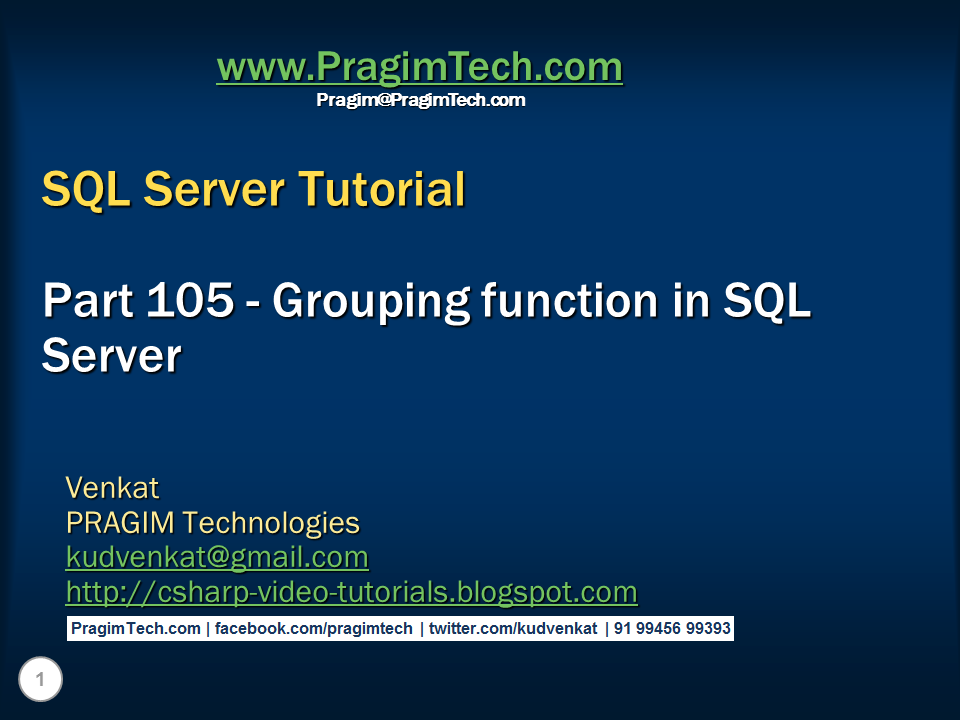 www.PragimTech.com
Pragim@PragimTech.com

SQL Server Tutorial

Part 105 - Grouping function in SQL Server

Venkat
PRAGIM Technologies
kudvenkat@gmail.com
http://csharp-video-tutorials.blogspot.com

PragimTech.com | facebook.com/pragimtech | twitter.com/kudvenkat | 91 99456 99393

1